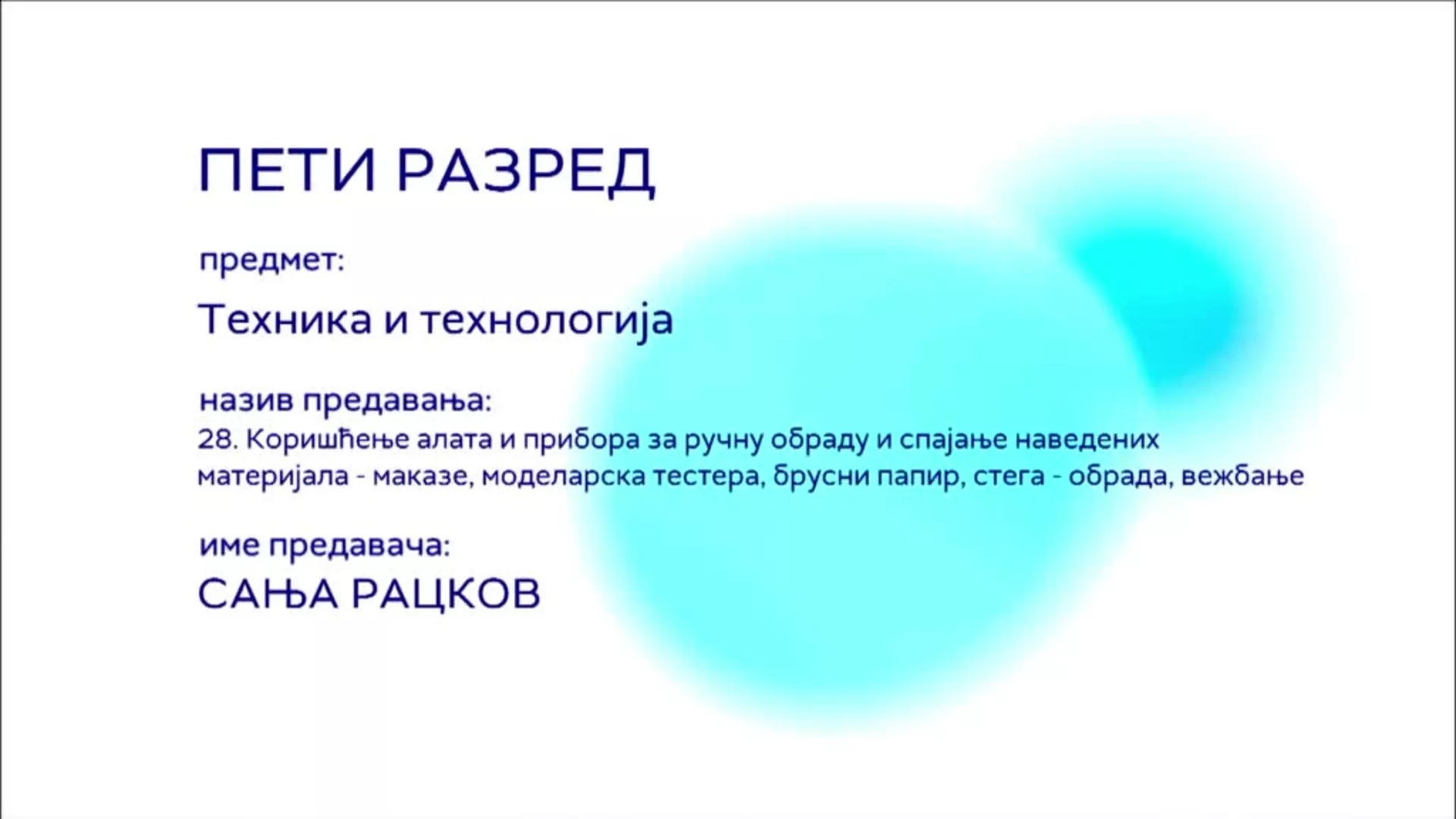 ПЕТИ РАЗРЕД

предмет:

Техника и технологија

назив предавања:

28. Коришћење алата и прибора за ручну обраду и спајање наведених материјала - маказе, моделарска тестера, брусни папир, стега - обрада, вежбање

име предавача:

САЊА РАЦКОВ